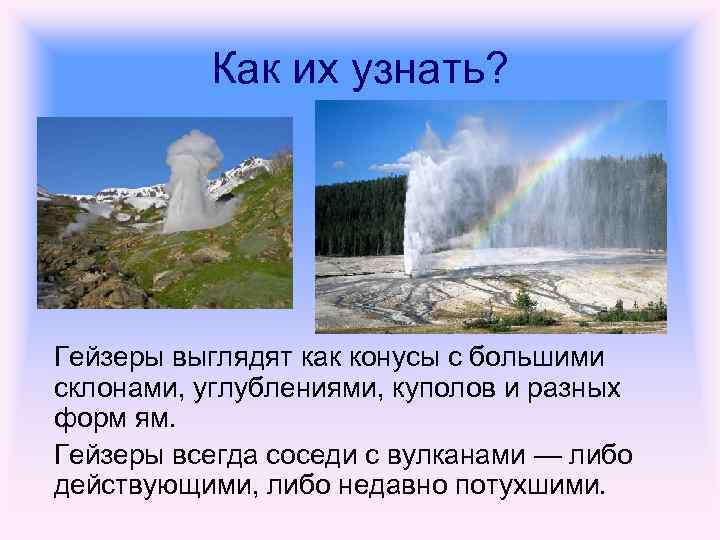 Как их узнать?

Гейзеры выглядят как конусы с большими склонами, углублениями, куполов и разных форм ям.

Гейзеры всегда соседи с вулканами — либо действующими, либо недавно потухшими.